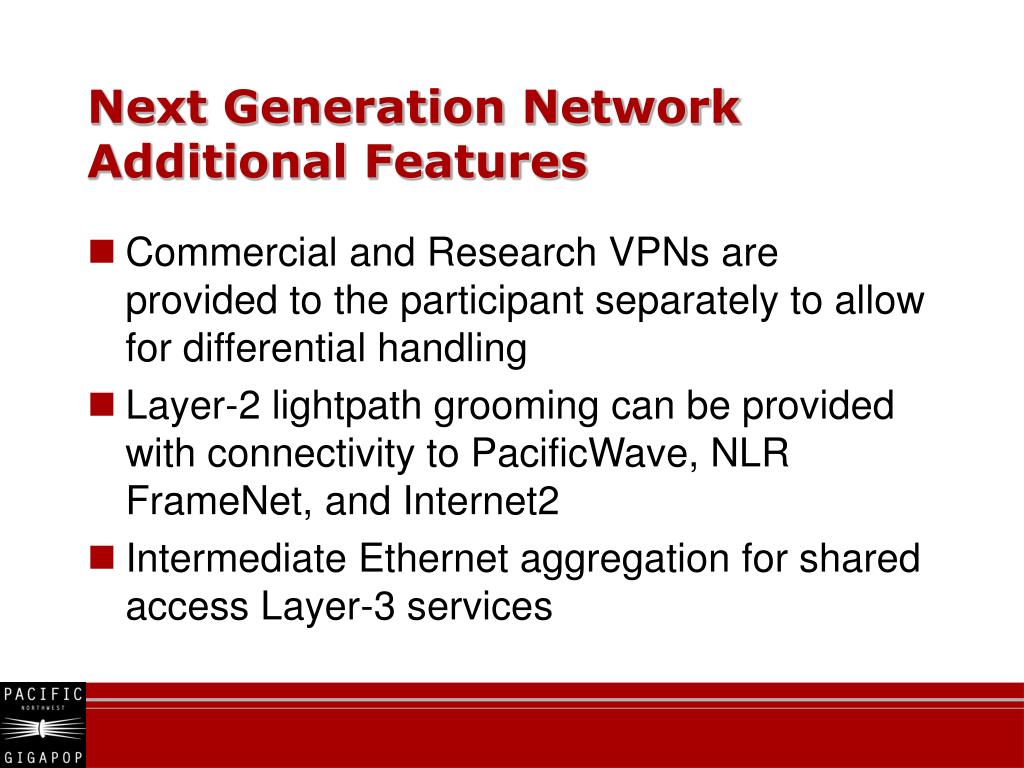 Next Generation Network Additional Features

Commercial and Research VPNs are provided to the participant separately to allow for differential handling

Layer-2 lightpath grooming can be provided with connectivity to PacificWave, NLR FrameNet, and Internet2

Intermediate Ethernet aggregation for shared access Layer-3 services

PACIFIC
NORTHWEST
GIGAPOP